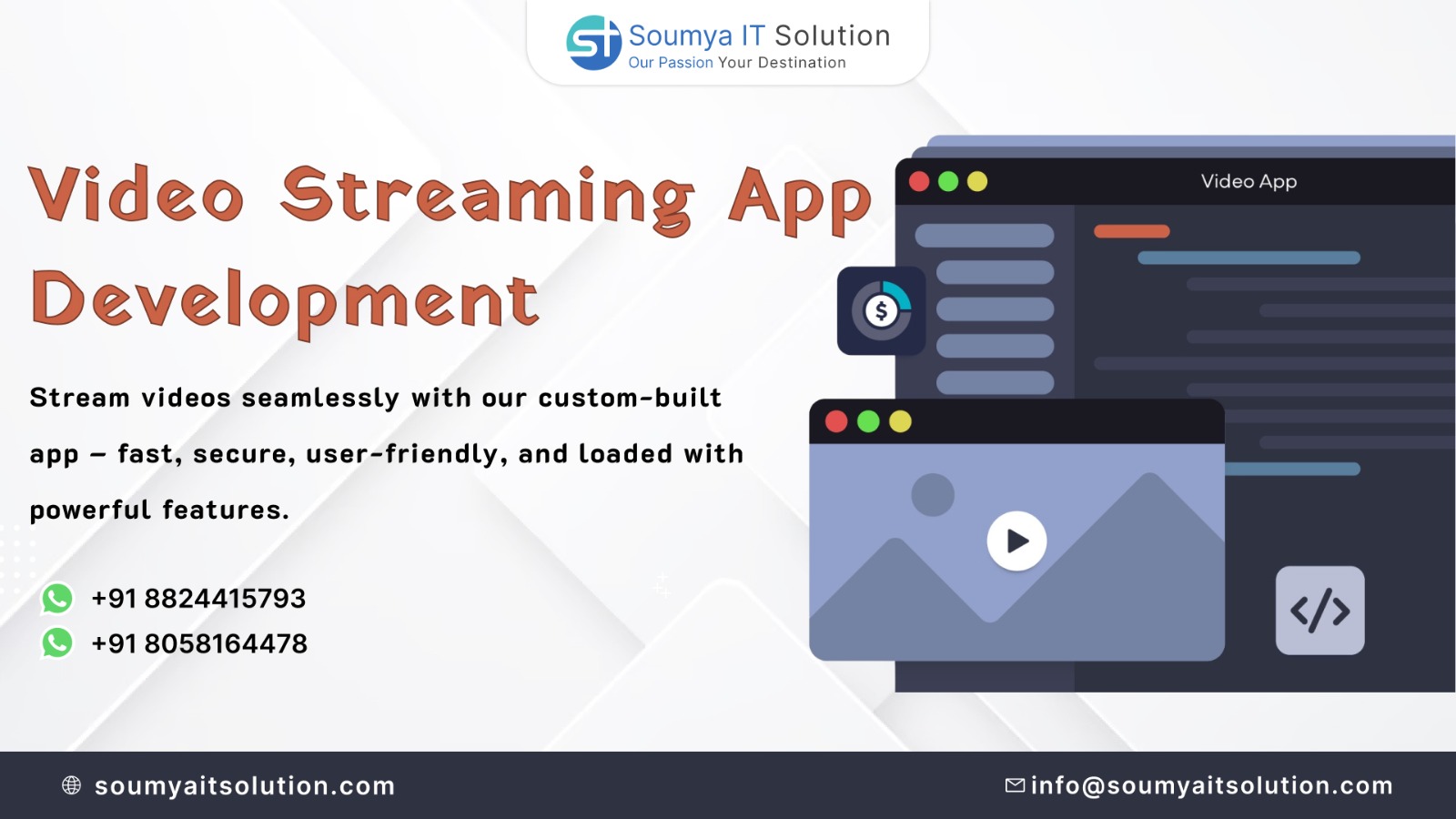 Soumya IT Solution
Our Passion Your Destination

Video Streaming App Development

Stream videos seamlessly with our custom-built app – fast, secure, user-friendly, and loaded with powerful features.

+91 8824415793
+91 8058164478

Video App

$

</>

soumyaitsolution.com

info@soumyaitsolution.com